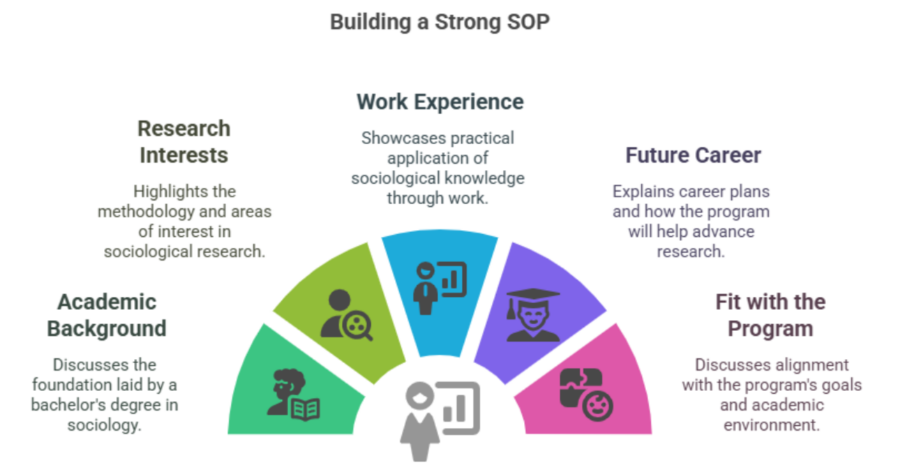 Building a Strong SOP

Academic Background

Discusses the foundation laid by a bachelor's degree in sociology.

Research Interests

Highlights the methodology and areas of interest in sociological research.

Work Experience

Showcases practical application of sociological knowledge through work.

Future Career

Explains career plans and how the program will help advance research.

Fit with the Program

Discusses alignment with the program's goals and academic environment.